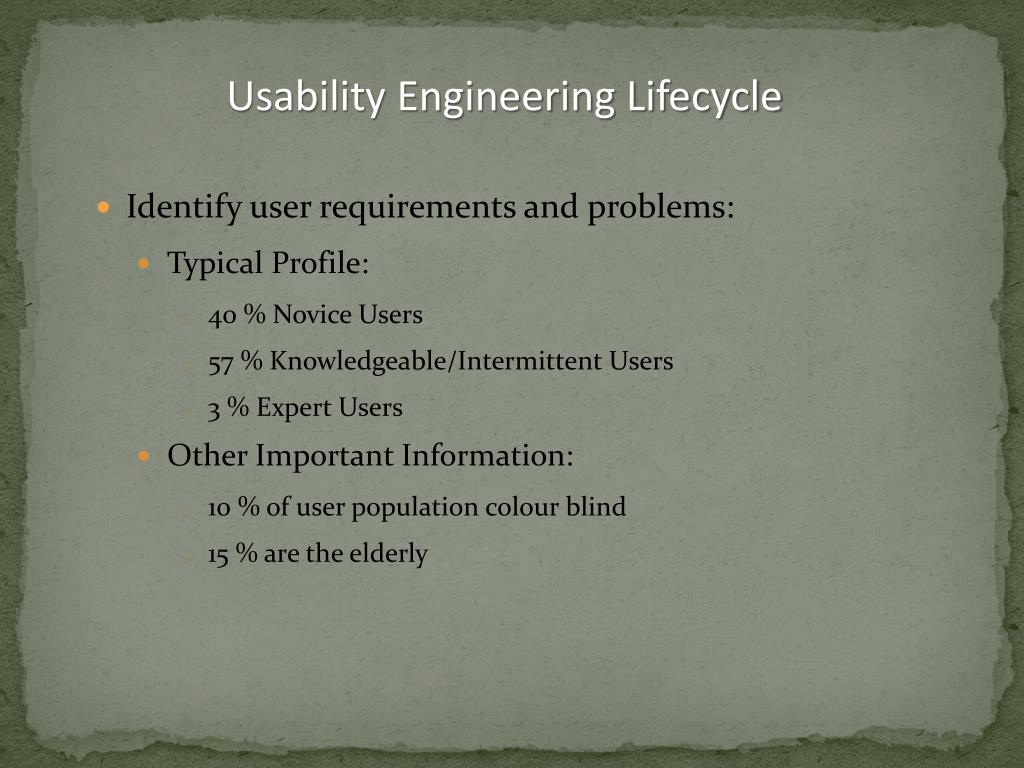 Usability Engineering Lifecycle

Identify user requirements and problems:

Typical Profile:

40 % Novice Users

57 % Knowledgeable/Intermittent Users

3 % Expert Users

Other Important Information:

10 % of user population colour blind

15 % are the elderly